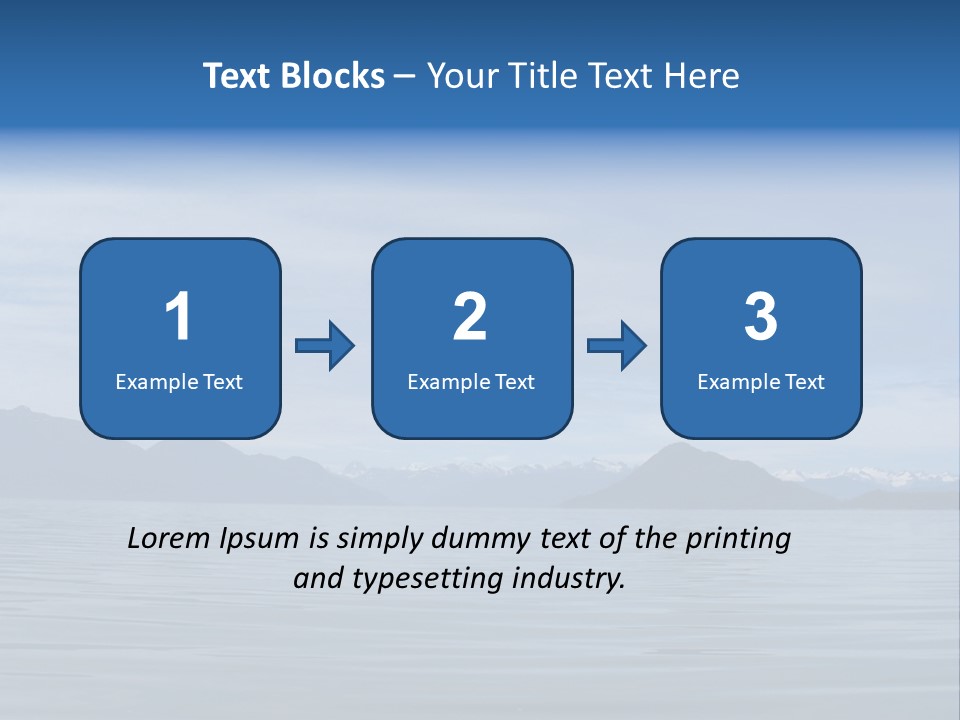 Text Blocks – Your Title Text Here

1
Example Text

2
Example Text

3
Example Text

Lorem Ipsum is simply dummy text of the printing and typesetting industry.